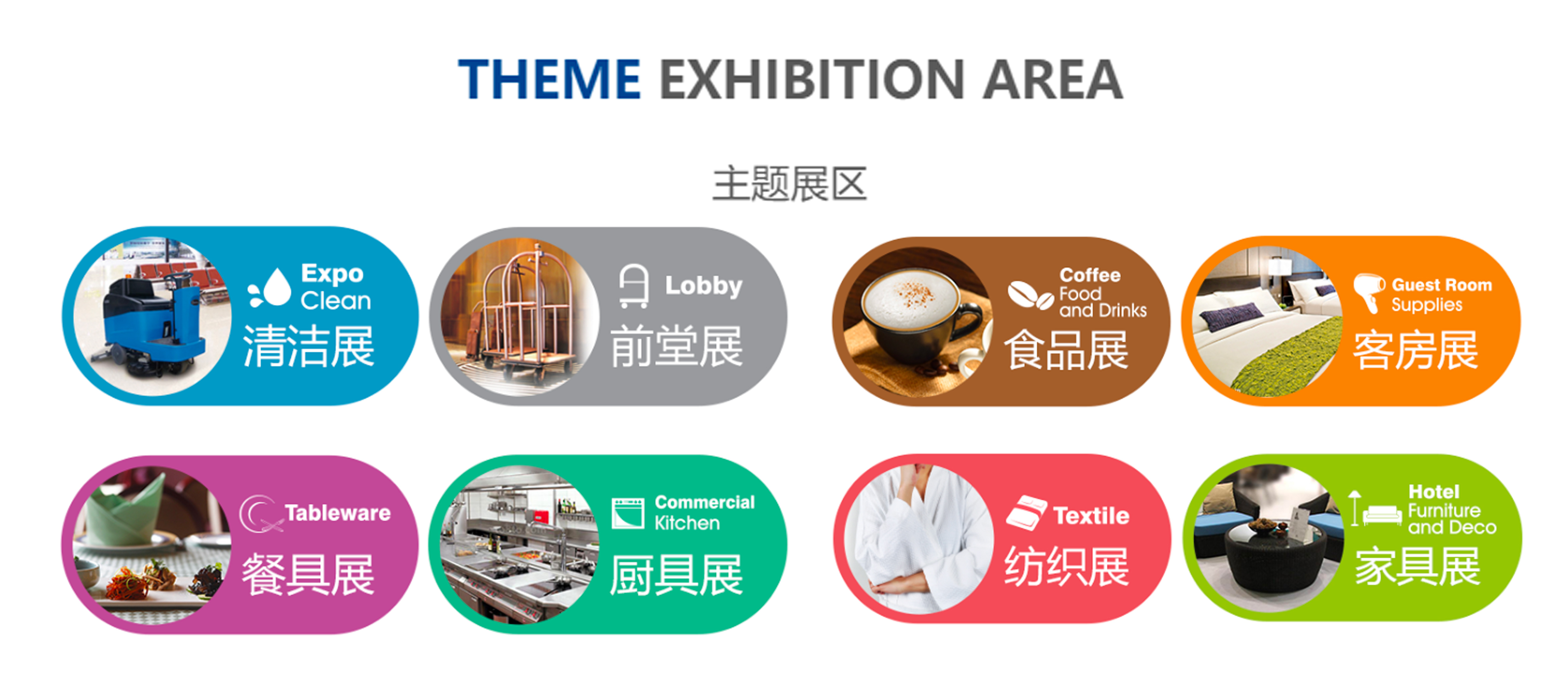 THEME EXHIBITION AREA

主题展区

Expo Clean
清洁展

Lobby
前堂展

Coffee Food and Drinks
食品展

Guest Room Supplies
客房展

Tableware
餐具展

Commercial Kitchen
厨具展

Textile
纺织展

Hotel Furniture and Deco
家具展